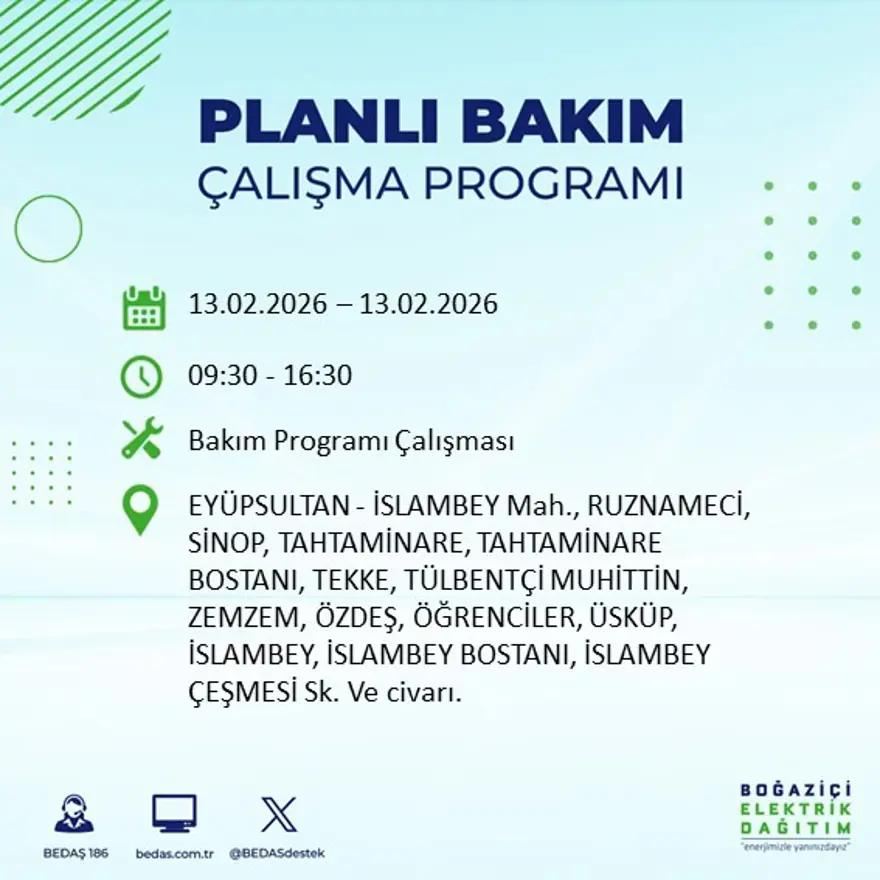 PLANLI BAKIM
ÇALIŞMA PROGRAMI

13.02.2026 – 13.02.2026

09:30 - 16:30

Bakım Programı Çalışması

EYÜPSULTAN - İSLAMBEY Mah., RUZNAMECİ, SİNOP, TAHTAMİNARE, TAHTAMİNARE BOSTANI, TEKKE, TÜLBENTÇİ MUHİTTİN, ZEMZEM, ÖZDEŞ, ÖĞRENCİLER, ÜSKÜP, İSLAMBEY, İSLAMBEY BOSTANI, İSLAMBEY ÇEŞMESİ Sk. Ve civarı.

BEDAŞ 186
bedas.com.tr
@BEDASdestek

BOĞAZİÇİ
ELEKTRİK
DAĞITIM
"enerjimizle yanınızdayız"